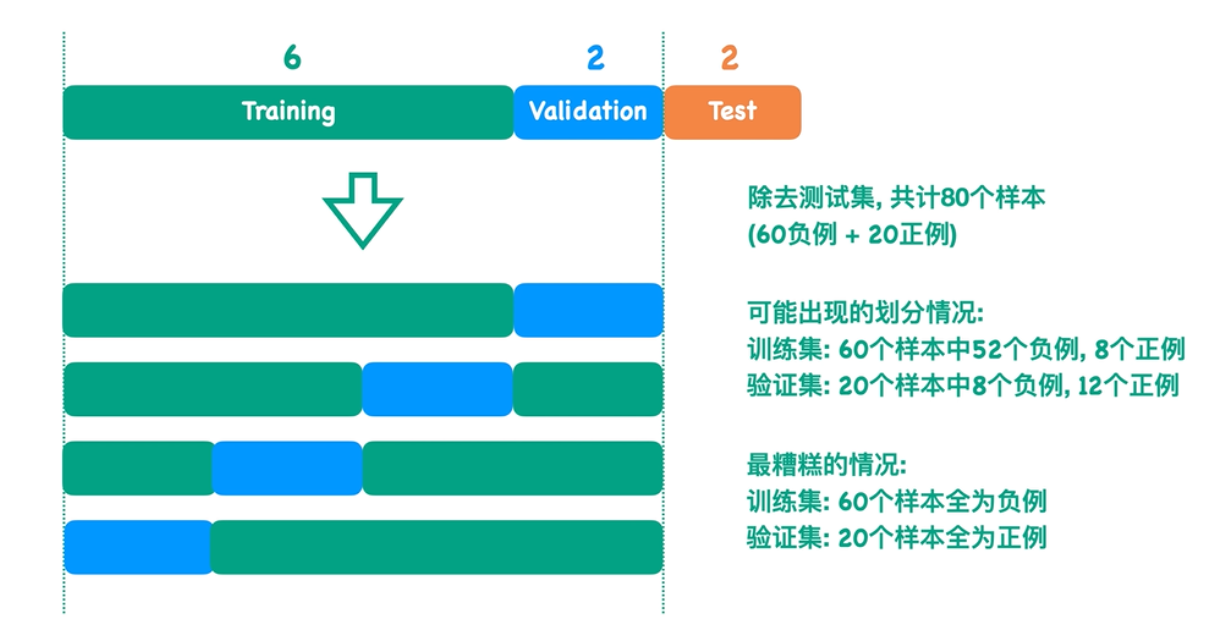 6 2 2

Training Validation Test

除去测试集, 共计80个样本
(60负例 + 20正例)

可能出现的划分情况:
训练集: 60个样本中52个负例, 8个正例
验证集: 20个样本中8个负例, 12个正例

最糟糕的情况:
训练集: 60个样本全为负例
验证集: 20个样本全为正例